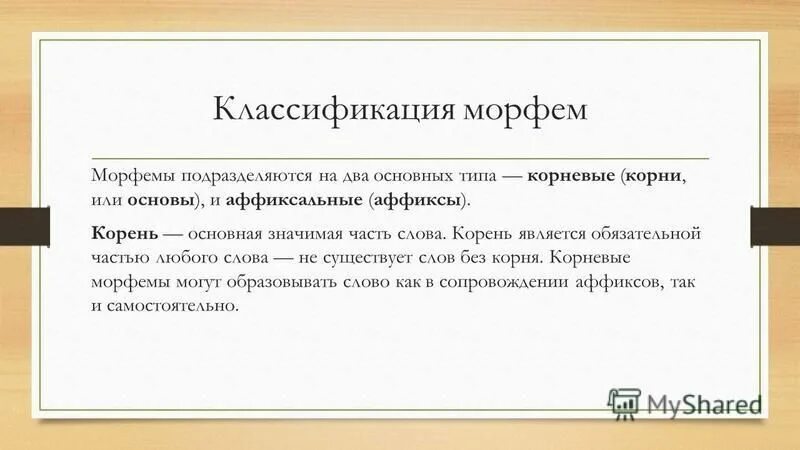 Классификация морфем

Морфемы подразделяются на два основных типа — корневые (корни, или основы), и аффиксальные (аффиксы).

Корень — основная значимая часть слова. Корень является обязательной частью любого слова — не существует слов без корня. Корневые морфемы могут образовывать слово как в сопровождении аффиксов, так и самостоятельно.

MyShared